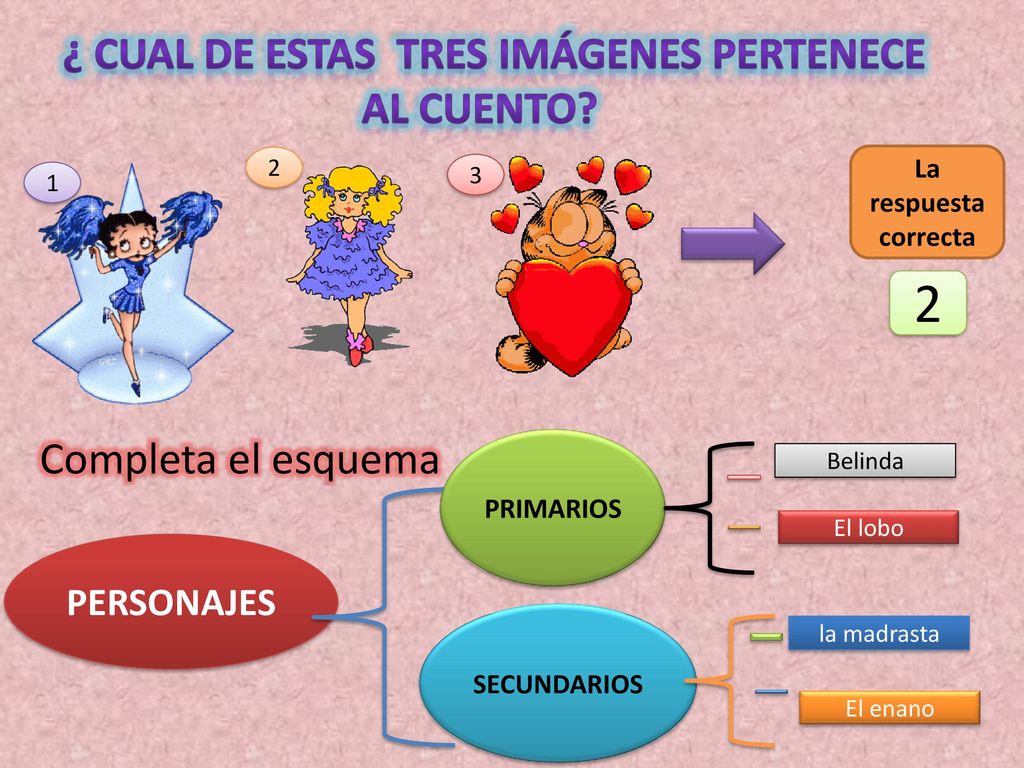 ¿ CUAL DE ESTAS TRES IMÁGENES PERTENECE AL CUENTO?

1

2

3

La respuesta correcta

2

Completa el esquema

PERSONAJES

PRIMARIOS

Belinda

El lobo

SECUNDARIOS

la madrasta

El enano